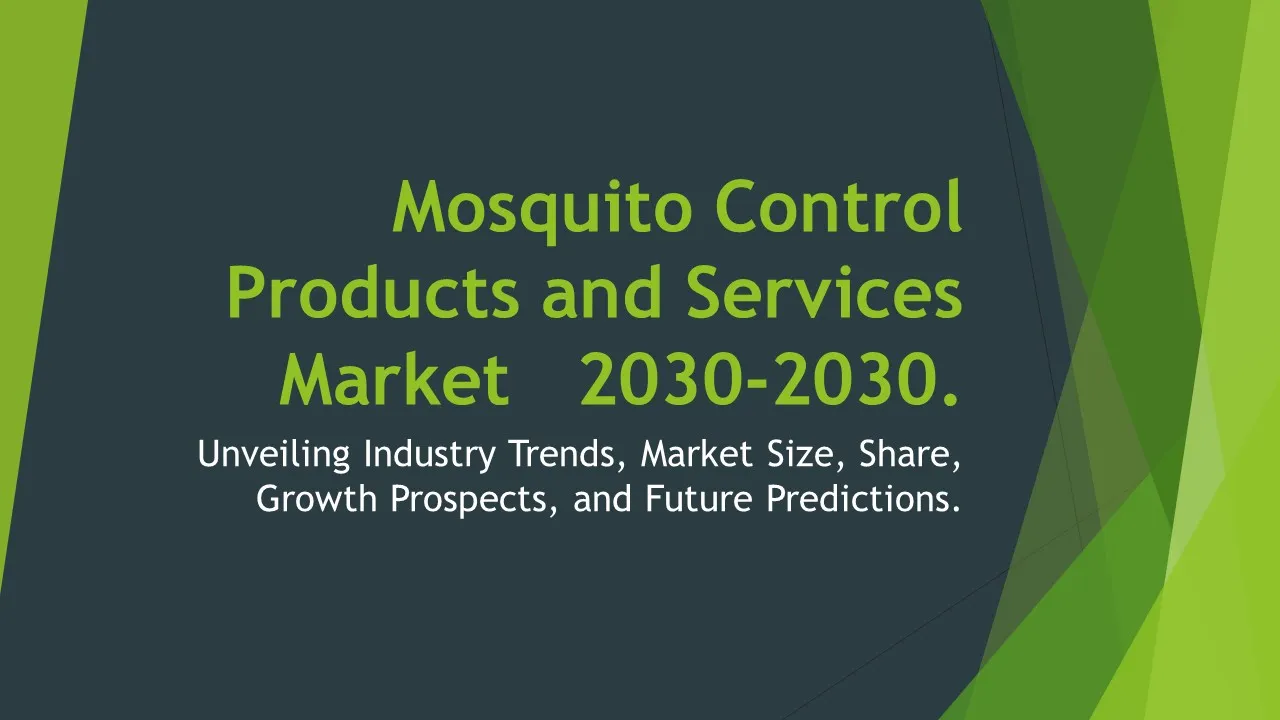 Mosquito Control Products and Services Market 2030-2030.

Unveiling Industry Trends, Market Size, Share, Growth Prospects, and Future Predictions.